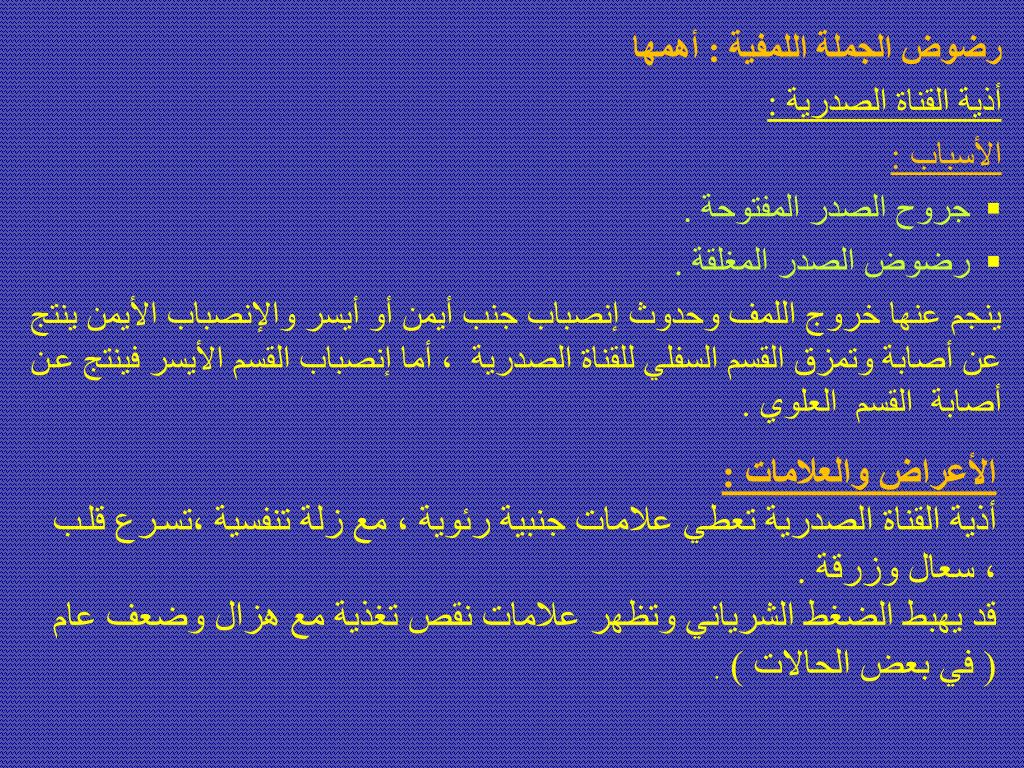 رضوض الجملة اللمفية : أهمها

أذية القناة الصدرية :

الأسباب :

▪ جروح الصدر المفتوحة .

▪ رضوض الصدر المغلقة .

ينجم عنها خروج اللمف وحدوث إنصباب جنب أيمن أو أيسر والإنصباب الأيمن ينتج عن أصابة وتمزق القسم السفلي للقناة الصدرية ، أما إنصباب القسم الأيسر فينتج عن أصابة القسم العلوي .

الأعراض والعلامات :

أذية القناة الصدرية تعطي علامات جنبية رئوية ، مع زلة تنفسية ،تسرع قلب ، سعال وزرقة .

قد يهبط الضغط الشرياني وتظهر علامات نقص تغذية مع هزال وضعف عام ( في بعض الحالات ) .